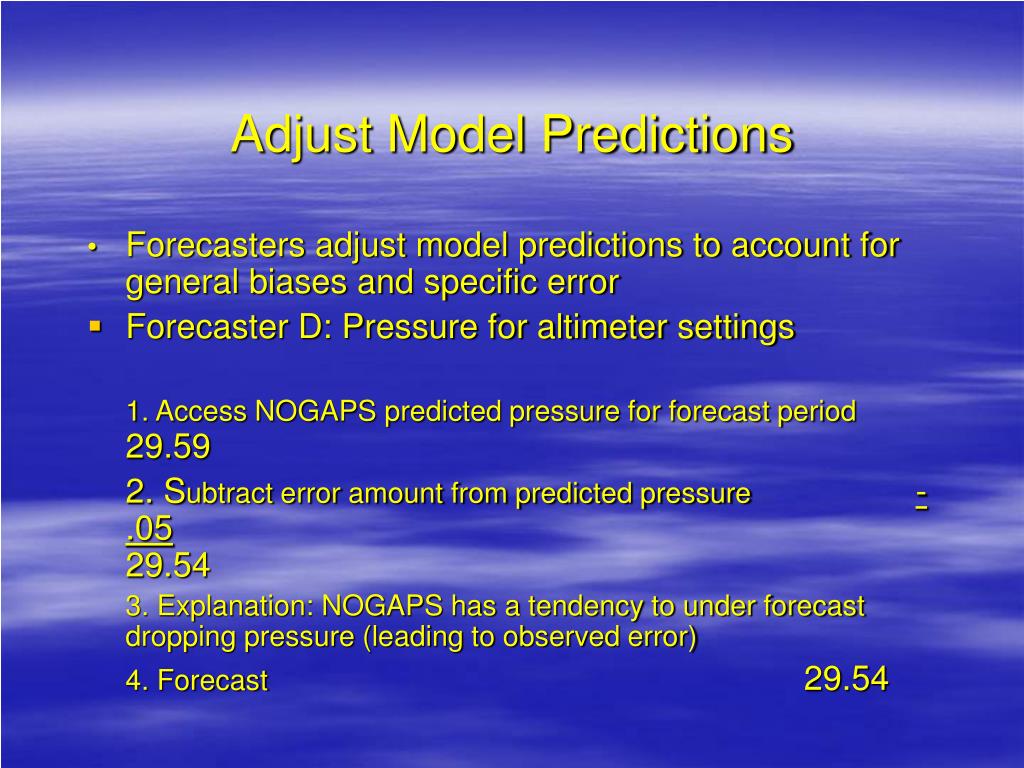 Adjust Model Predictions

• Forecasters adjust model predictions to account for general biases and specific error
▪ Forecaster D: Pressure for altimeter settings

1. Access NOGAPS predicted pressure for forecast period 29.59

2. Subtract error amount from predicted pressure - .05

29.54

3. Explanation: NOGAPS has a tendency to under forecast dropping pressure (leading to observed error)

4. Forecast 29.54